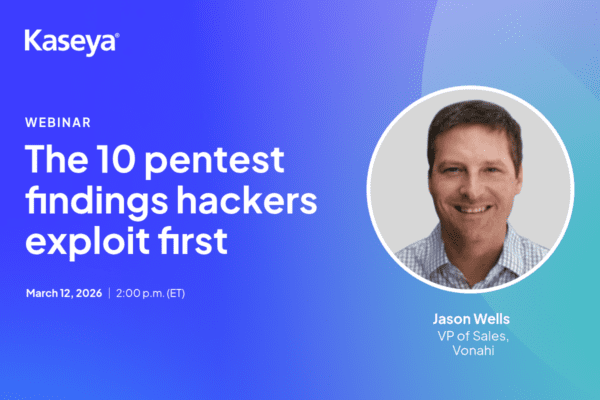 Kaseya®

WEBINAR

The 10 pentest findings hackers exploit first

March 12, 2026 | 2:00 p.m. (ET)

Jason Wells
VP of Sales, Vonahi